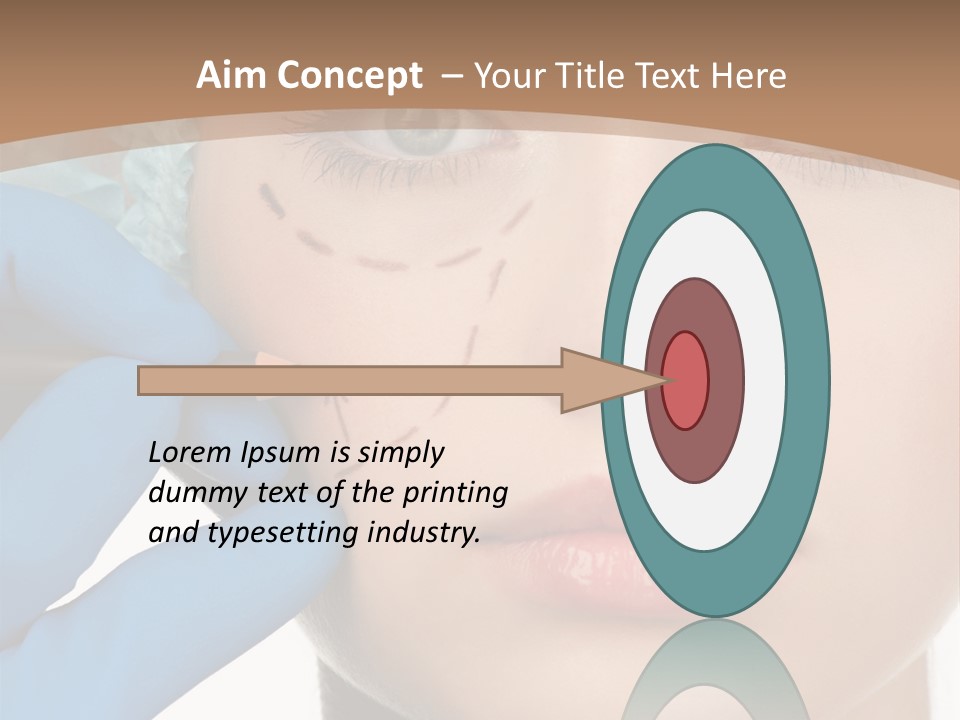 Aim Concept – Your Title Text Here

Lorem Ipsum is simply dummy text of the printing and typesetting industry.